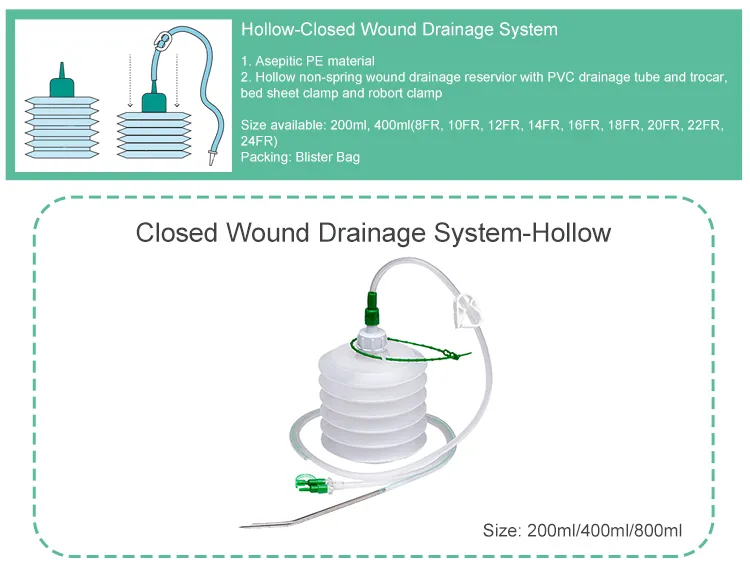 Hollow-Closed Wound Drainage System

1. Asepitic PE material
2. Hollow non-spring wound drainage reservior with PVC drainage tube and trocar, bed sheet clamp and robort clamp

Size available: 200ml, 400ml(8FR, 10FR, 12FR, 14FR, 16FR, 18FR, 20FR, 22FR, 24FR)
Packing: Blister Bag

Closed Wound Drainage System-Hollow

Size: 200ml/400ml/800ml